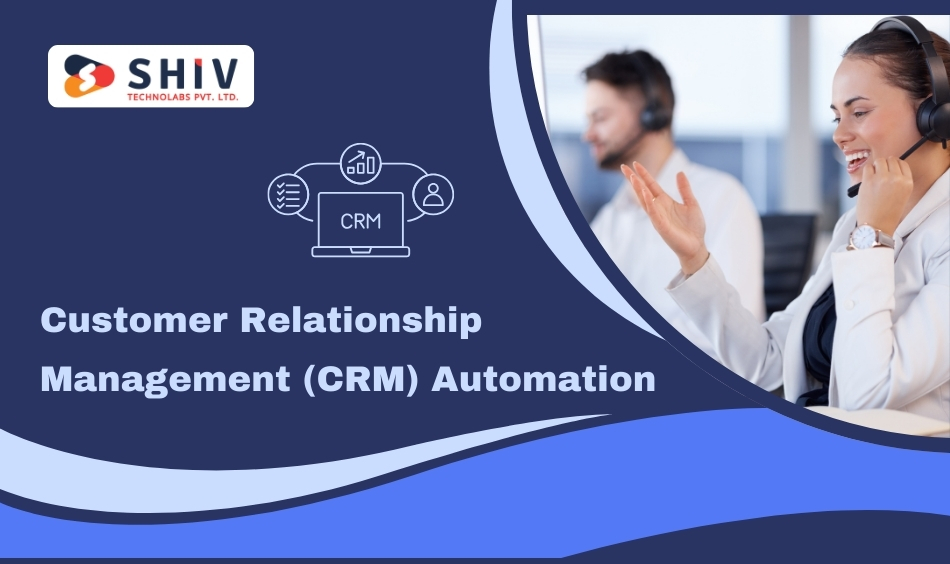 SHIV
TECHNOLABS PVT. LTD.

CRM

Customer Relationship Management (CRM) Automation